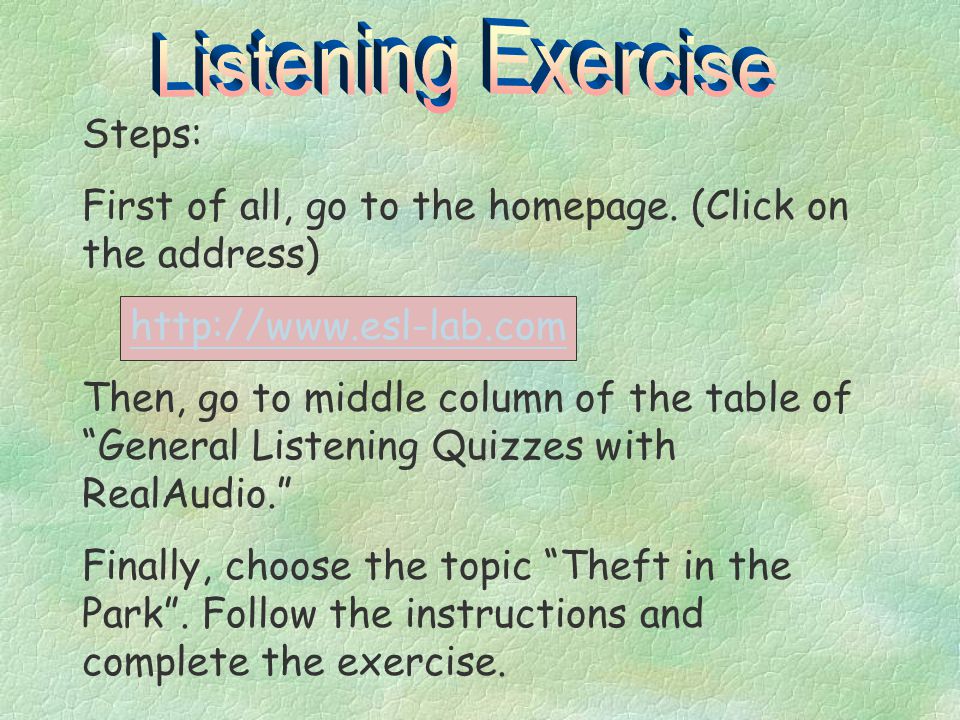 Listening Exercise

Steps:

First of all, go to the homepage. (Click on the address)

http://www.esl-lab.com

Then, go to middle column of the table of “General Listening Quizzes with RealAudio.”

Finally, choose the topic “Theft in the Park”. Follow the instructions and complete the exercise.